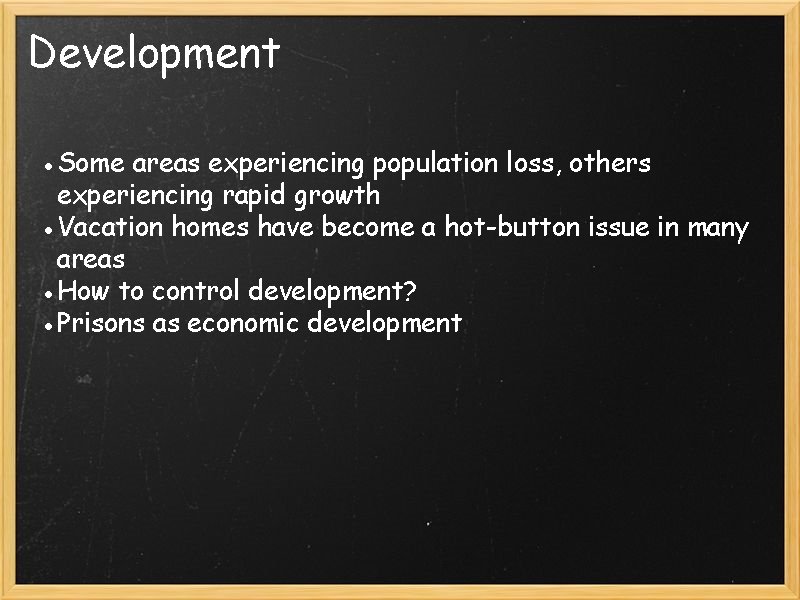 Development

• Some areas experiencing population loss, others experiencing rapid growth
• Vacation homes have become a hot-button issue in many areas
• How to control development?
• Prisons as economic development